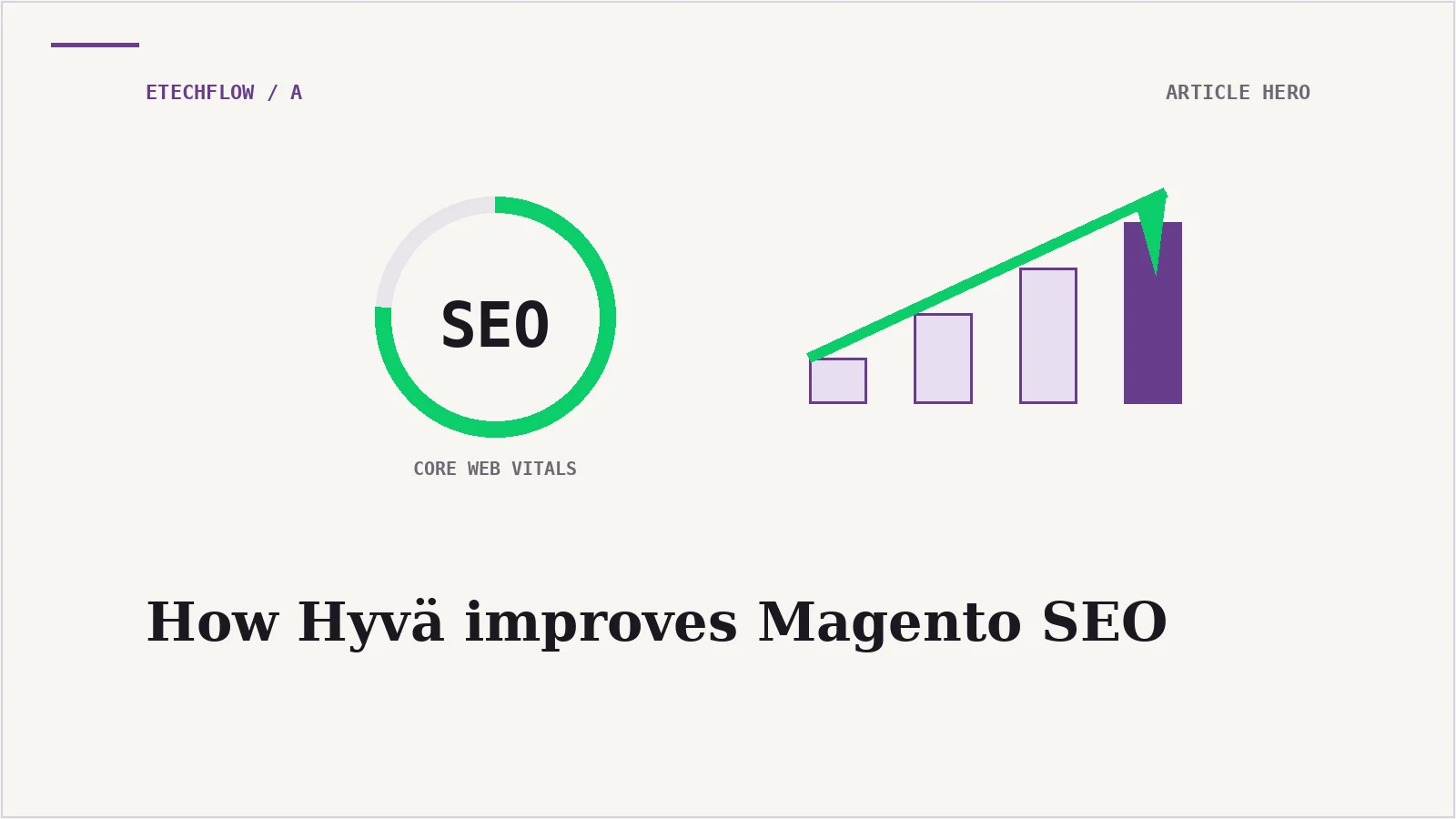 ETECHFLOW / A

ARTICLE HERO

SEO

CORE WEB VITALS

How Hyvä improves Magento SEO